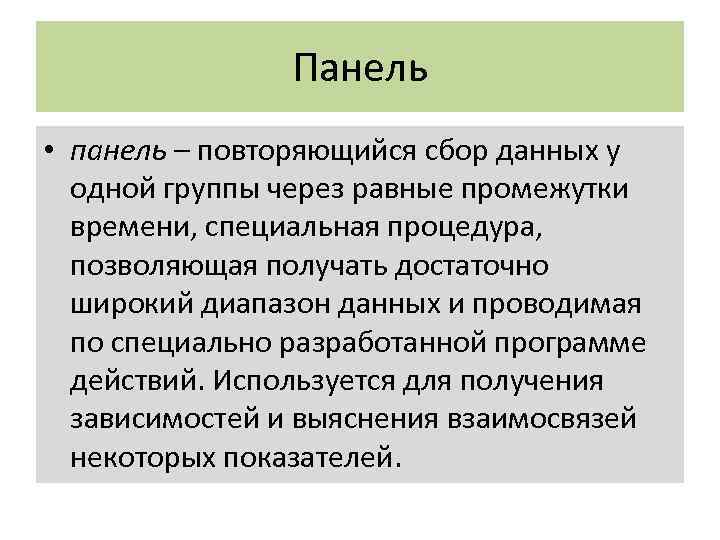 Панель

• панель – повторяющийся сбор данных у одной группы через равные промежутки времени, специальная процедура, позволяющая получать достаточно широкий диапазон данных и проводимая по специально разработанной программе действий. Используется для получения зависимостей и выяснения взаимосвязей некоторых показателей.